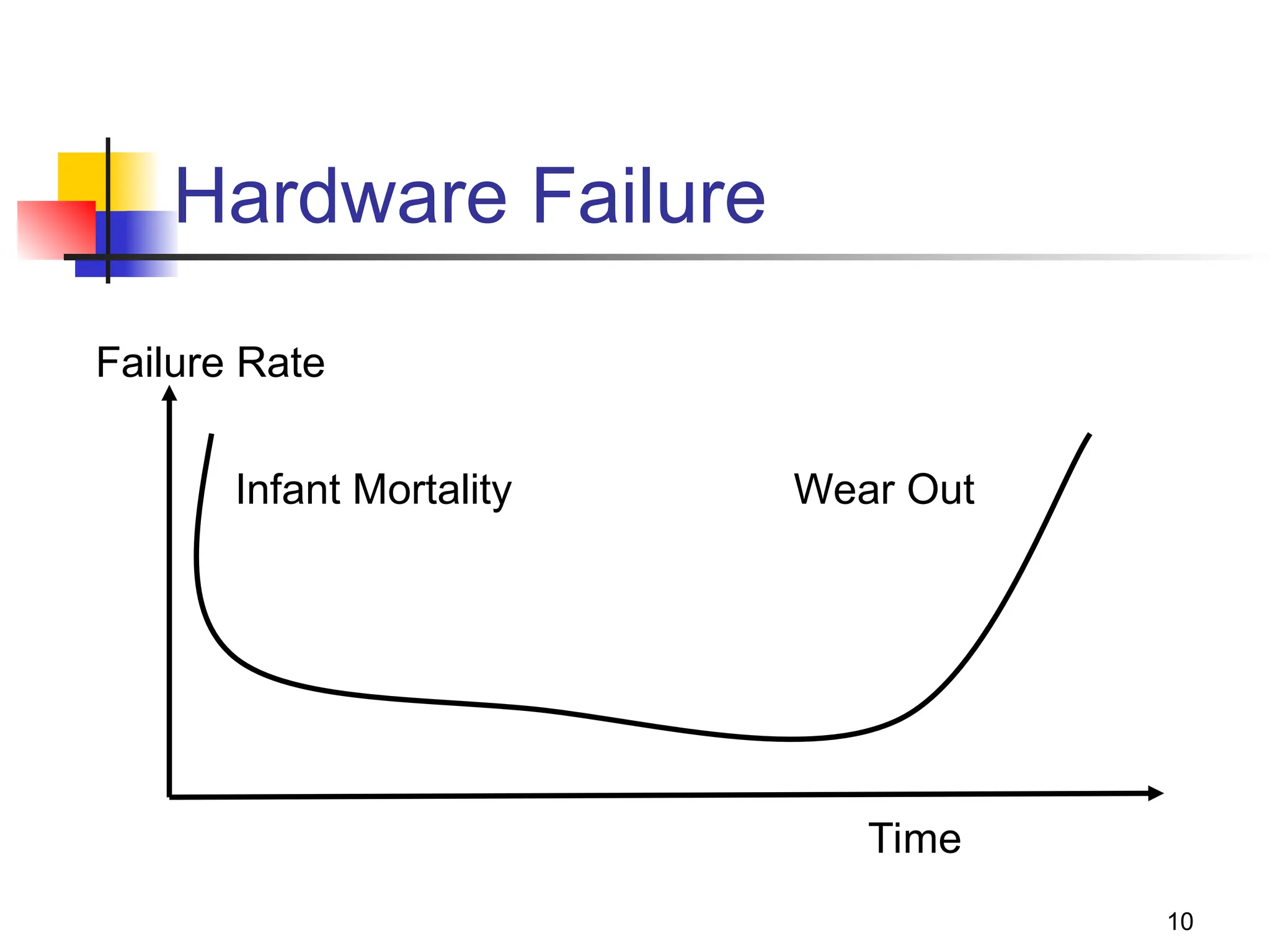 Hardware Failure

Failure Rate

Infant Mortality

Wear Out

Time

10